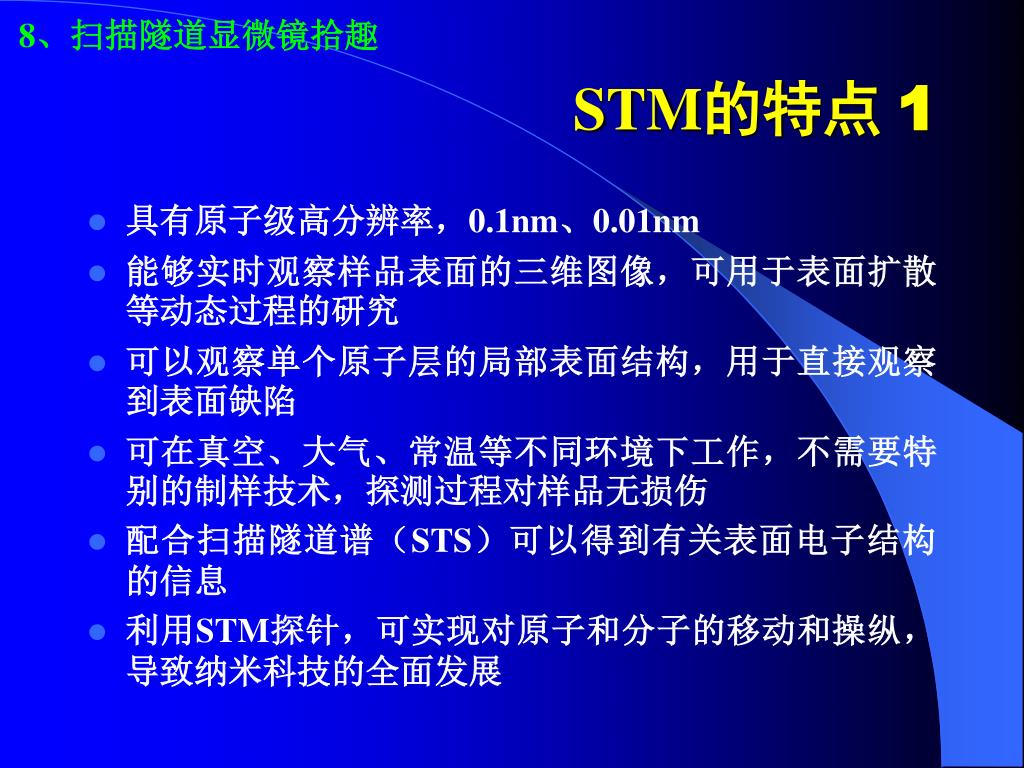 8、扫描隧道显微镜拾趣

STM的特点 1

- 具有原子级高分辨率，0.1nm、0.01nm
- 能够实时观察样品表面的三维图像，可用于表面扩散等动态过程的研究
- 可以观察单个原子层的局部表面结构，用于直接观察到表面缺陷
- 可在真空、大气、常温等不同环境下工作，不需要特别的制样技术，探测过程对样品无损伤
- 配合扫描隧道谱（STS）可以得到有关表面电子结构的信息
- 利用STM探针，可实现对原子和分子的移动和操纵，导致纳米科技的全面发展